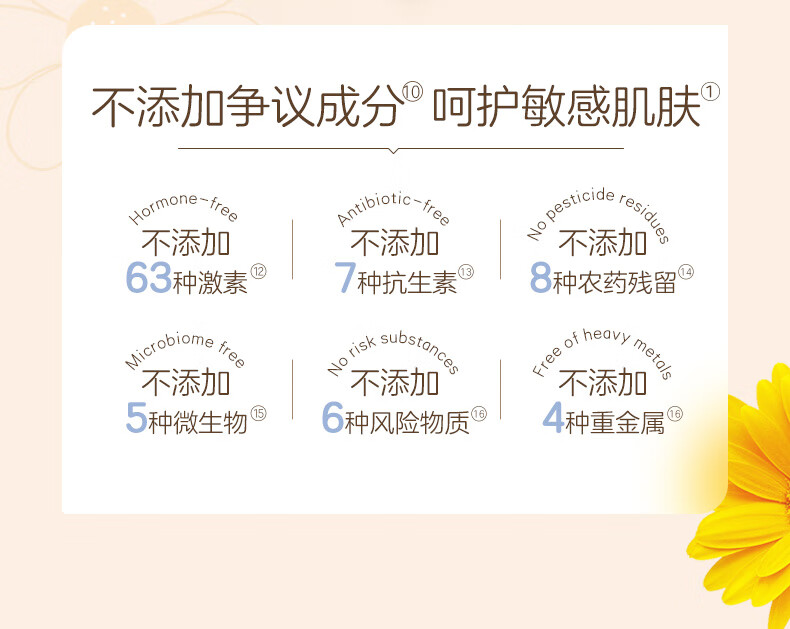 不添加争议成分⑩ 呵护敏感肌肤①

Hormone-free
不添加
63种激素⑫

Antibiotic-free
不添加
7种抗生素⑬

No pesticide residues
不添加
8种农药残留⑭

Microbiome free
不添加
5种微生物⑮

No risk substances
不添加
6种风险物质⑯

Free of heavy metals
不添加
4种重金属⑯